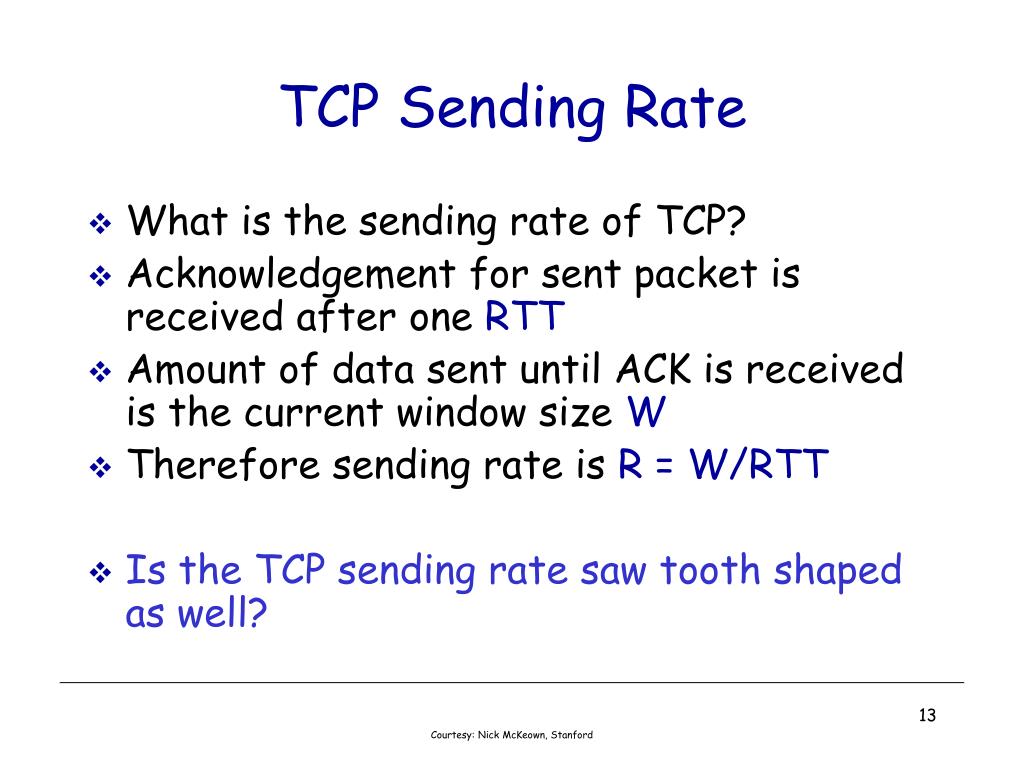 TCP Sending Rate

❖ What is the sending rate of TCP?
❖ Acknowledgement for sent packet is received after one RTT
❖ Amount of data sent until ACK is received is the current window size W
❖ Therefore sending rate is R = W/RTT

❖ Is the TCP sending rate saw tooth shaped as well?

13

Courtesy: Nick McKeown, Stanford